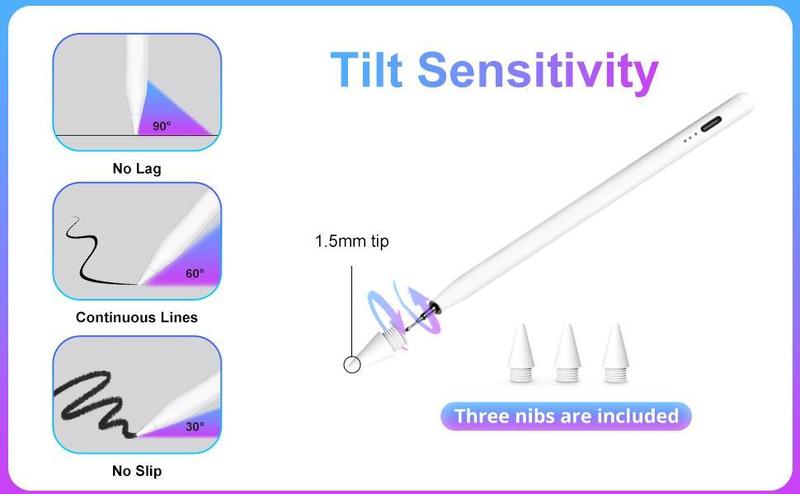 90°

No Lag

60°

Continuous Lines

30°

No Slip

Tilt Sensitivity

1.5mm tip

Three nibs are included